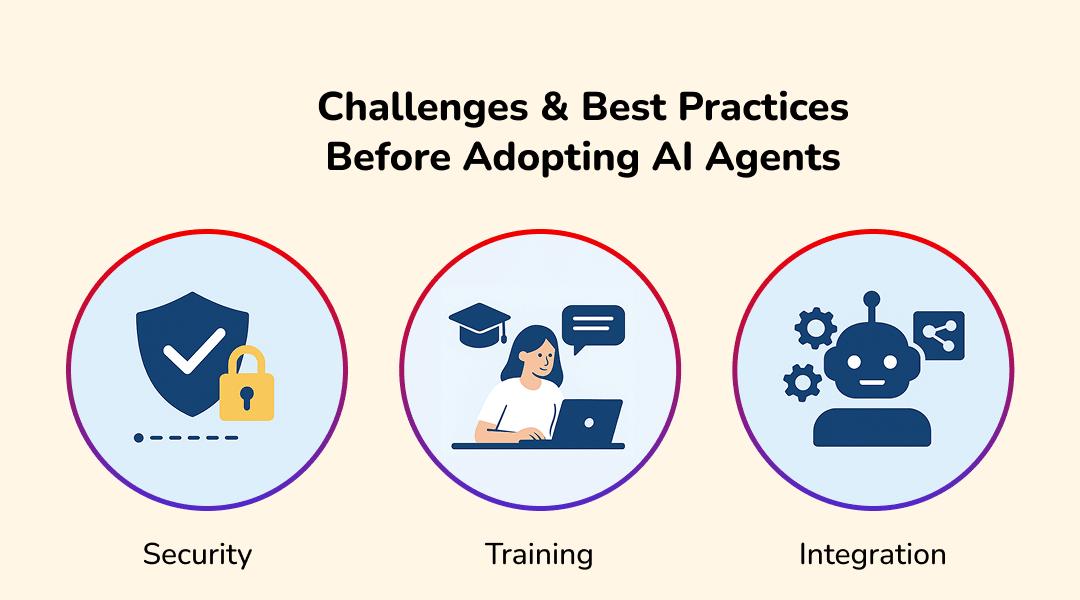 Challenges & Best Practices
Before Adopting AI Agents

Security

Training

Integration